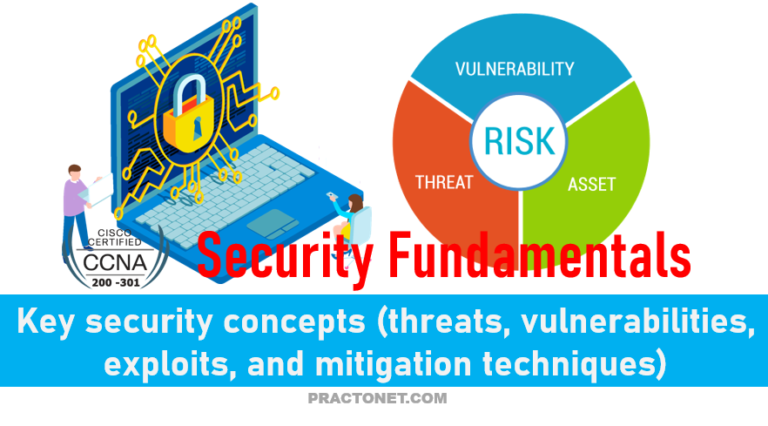 VULNERABILITY
RISK
THREAT
ASSET

CISCO CERTIFIED
CCNA
200 -301

Security Fundamentals

Key security concepts (threats, vulnerabilities, exploits, and mitigation techniques)

PRACTONET.COM